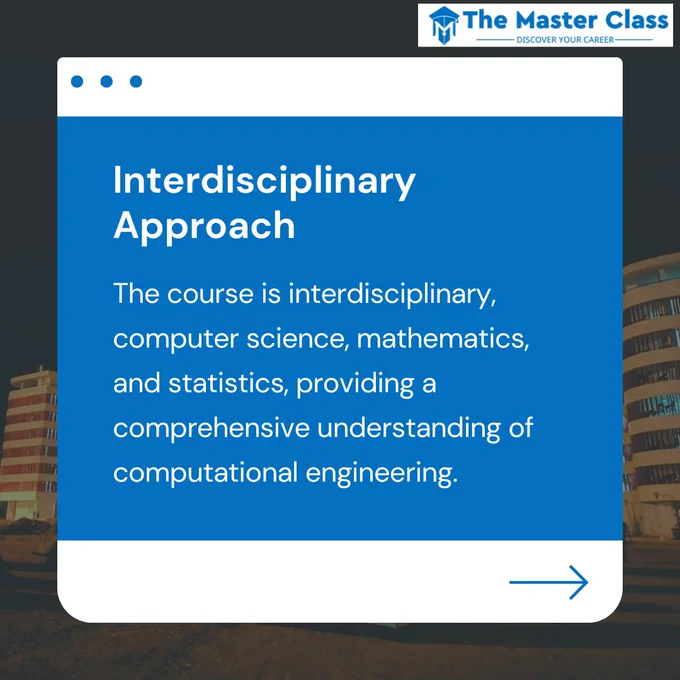 The Master Class
DISCOVER YOUR CAREER

Interdisciplinary Approach

The course is interdisciplinary, computer science, mathematics, and statistics, providing a comprehensive understanding of computational engineering.